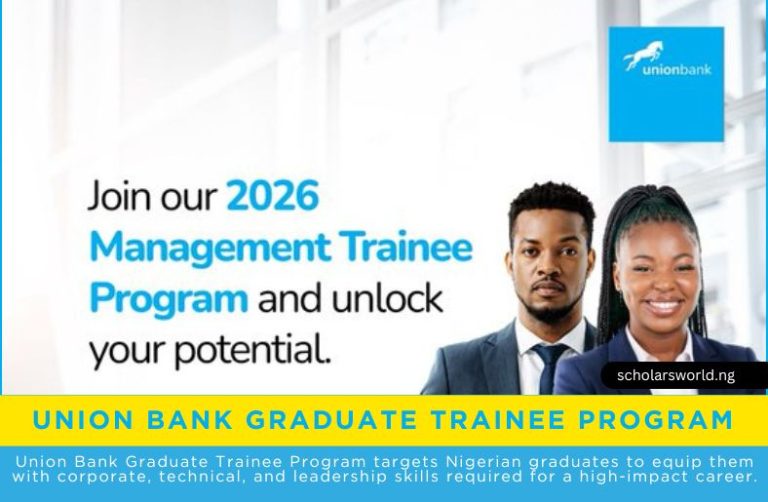 unionbank

Join our 2026 Management Trainee Program and unlock your potential.

scholarsworld.ng

UNION BANK GRADUATE TRAINEE PROGRAM

Union Bank Graduate Trainee Program targets Nigerian graduates to equip them with corporate, technical, and leadership skills required for a high-impact career.